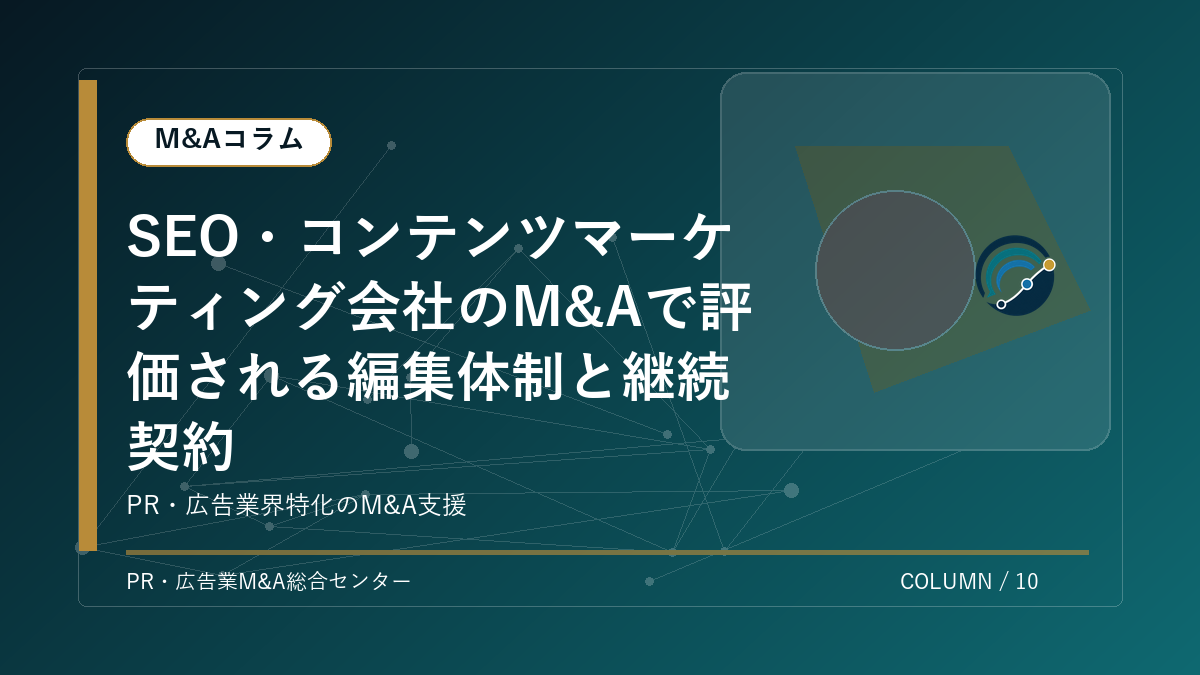 M&Aコラム

SEO・コンテンツマーケティング会社のM&Aで評価される編集体制と継続契約

PR・広告業界特化のM&A支援

PR・広告業M&A総合センター

COLUMN / 10